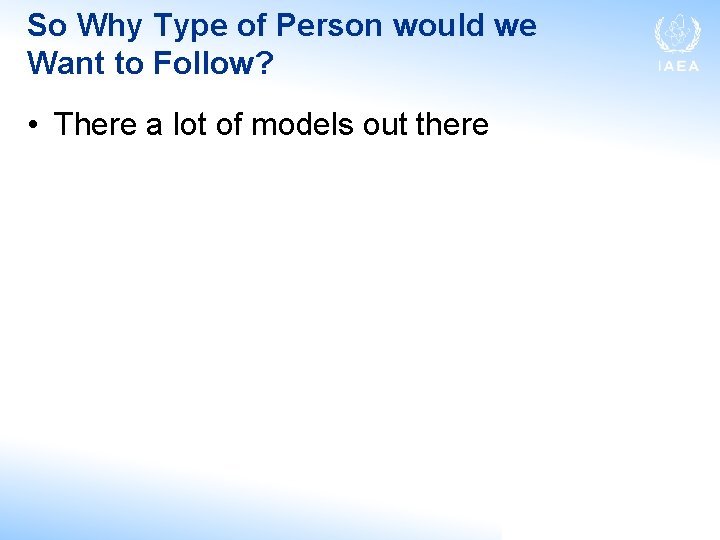 So Why Type of Person would we Want to Follow?

IAEA

• There a lot of models out there